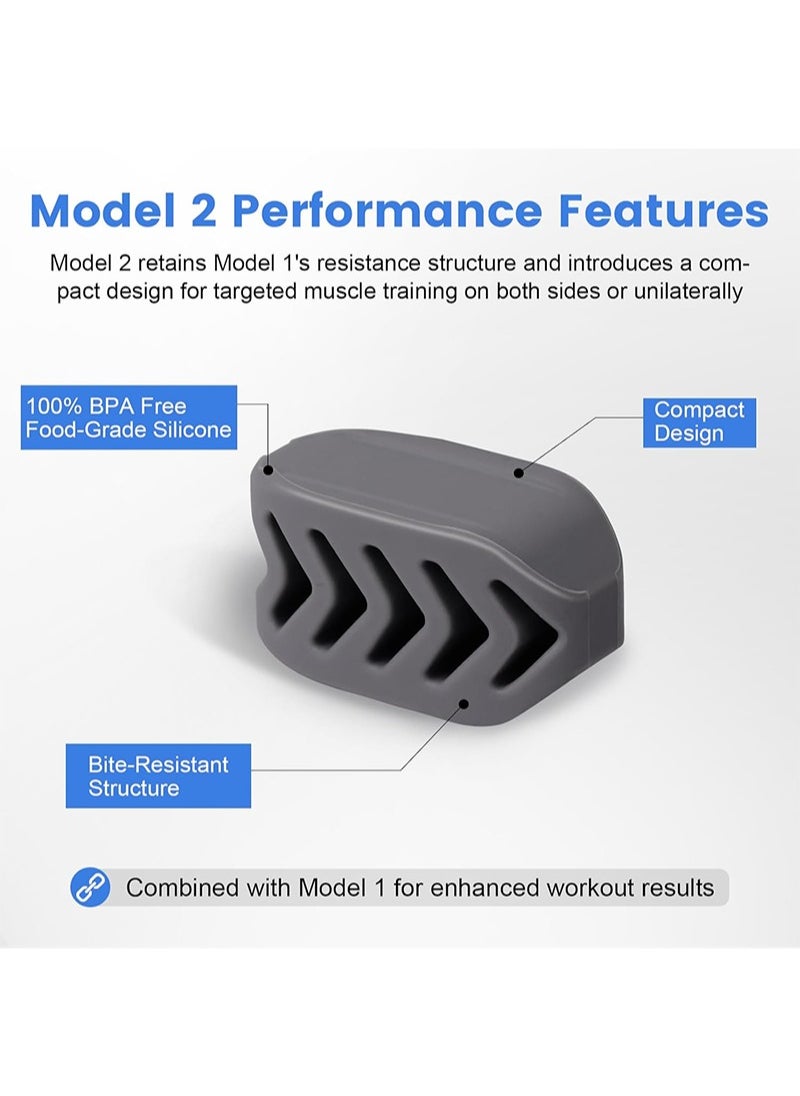 Model 2 Performance Features

Model 2 retains Model 1's resistance structure and introduces a compact design for targeted muscle training on both sides or unilaterally

100% BPA Free Food-Grade Silicone

Compact Design

Bite-Resistant Structure

Combined with Model 1 for enhanced workout results